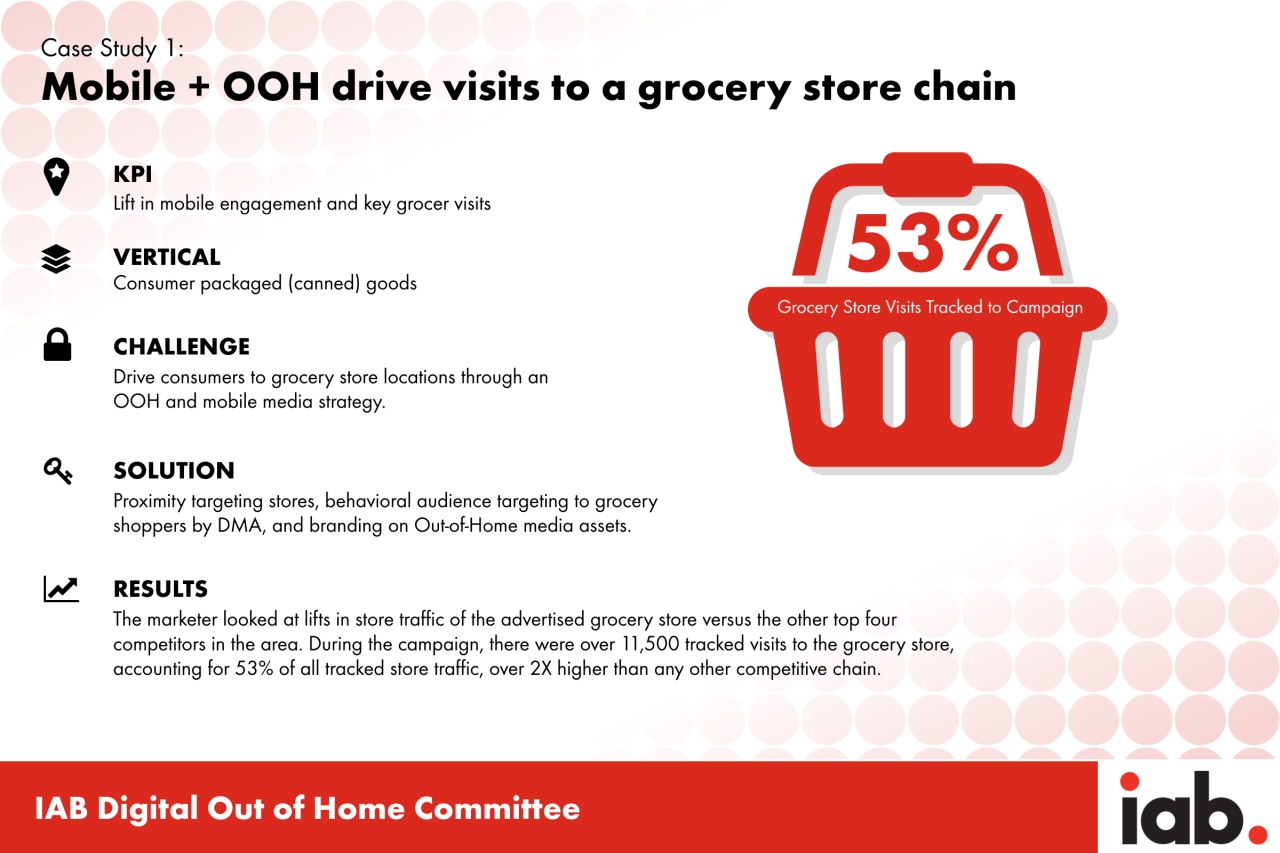 Case Study 1:
Mobile + OOH drive visits to a grocery store chain

KPI
Lift in mobile engagement and key grocer visits

VERTICAL
Consumer packaged (canned) goods

CHALLENGE
Drive consumers to grocery store locations through an OOH and mobile media strategy.

SOLUTION
Proximity targeting stores, behavioral audience targeting to grocery shoppers by DMA, and branding on Out-of-Home media assets.

RESULTS
The marketer looked at lifts in store traffic of the advertised grocery store versus the other top four competitors in the area. During the campaign, there were over 11,500 tracked visits to the grocery store, accounting for 53% of all tracked store traffic, over 2X higher than any other competitive chain.

53%
Grocery Store Visits Tracked to Campaign

IAB Digital Out of Home Committee

iab.